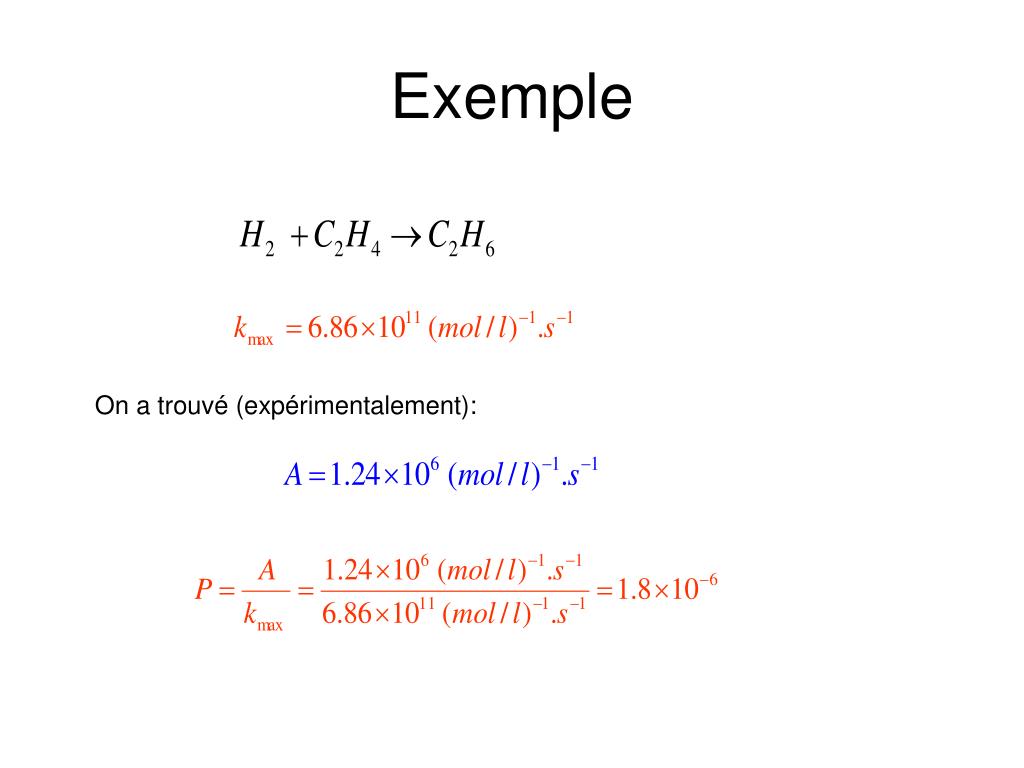 Exemple

$H_2 + C_2H_4 \rightarrow C_2H_6$

$k_{\max} = 6.86 \times 10^{11} \ (mol/l)^{-1}.s^{-1}$

On a trouvé (expérimentalement):

$A = 1.24 \times 10^{6} \ (mol/l)^{-1}.s^{-1}$

$P = \frac{A}{k_{\max}} = \frac{1.24 \times 10^{6} \ (mol/l)^{-1}.s^{-1}}{6.86 \times 10^{11} \ (mol/l)^{-1}.s^{-1}} = 1.8 \times 10^{-6}$